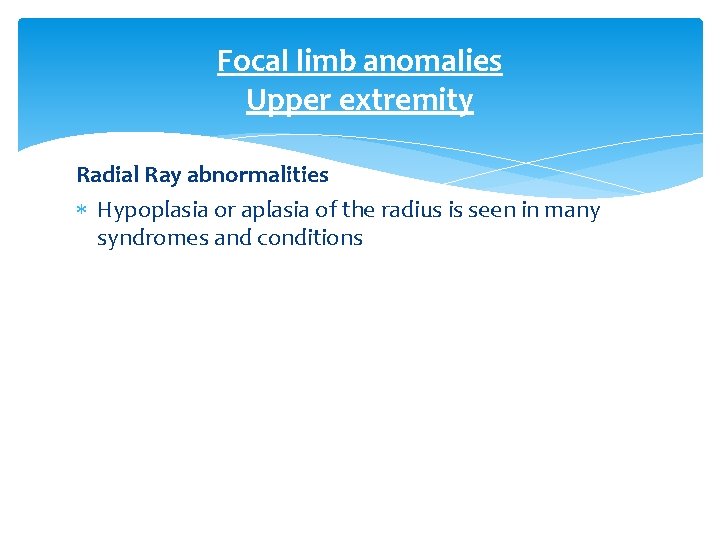 Focal limb anomalies
Upper extremity

Radial Ray abnormalities

* Hypoplasia or aplasia of the radius is seen in many syndromes and conditions